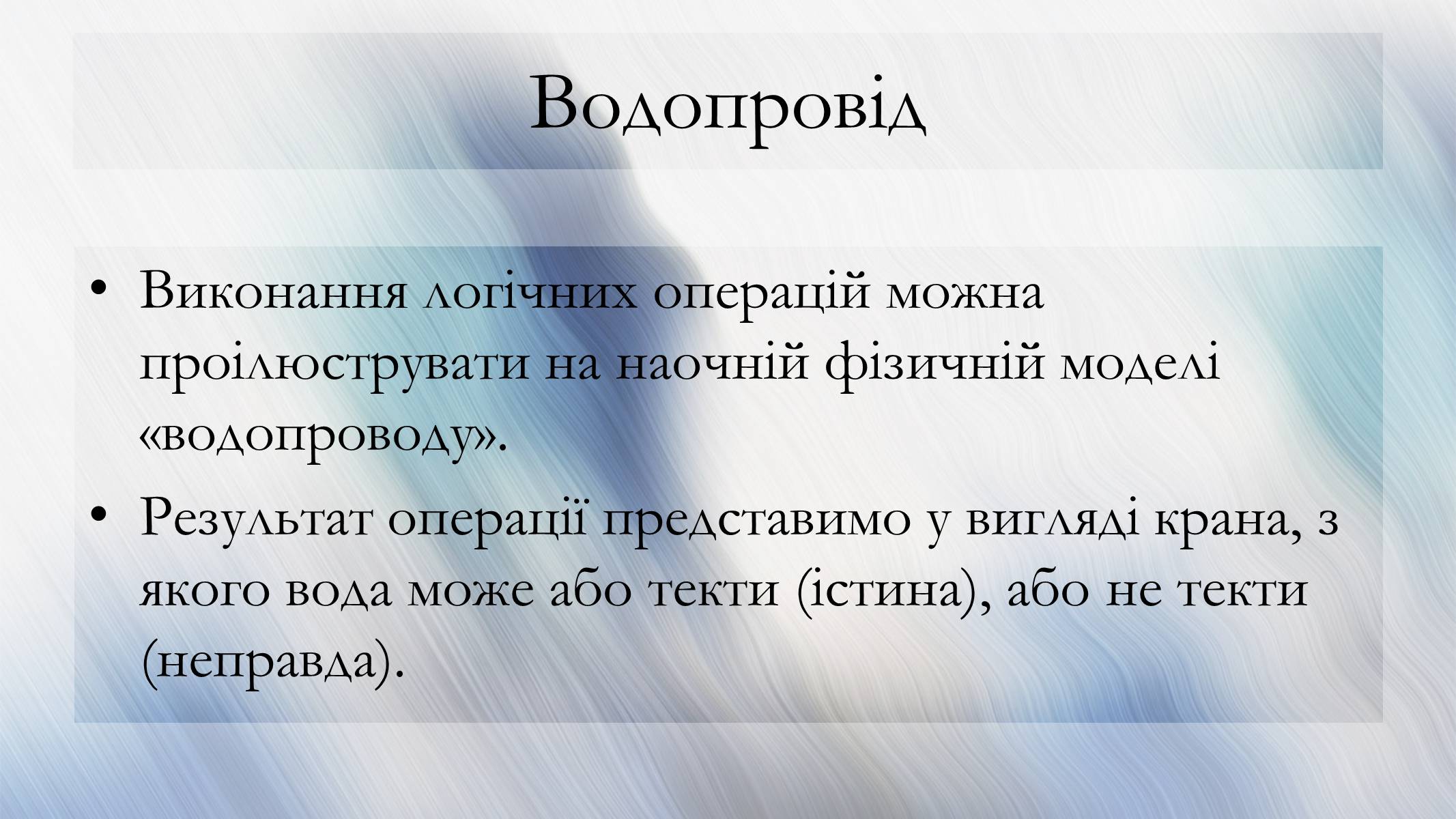 Водопровід

• Виконання логічних операцій можна проілюструвати на наочній фізичній моделі «водопроводу».

• Результат операції представимо у вигляді крана, з якого вода може або текти (істина), або не текти (неправда).